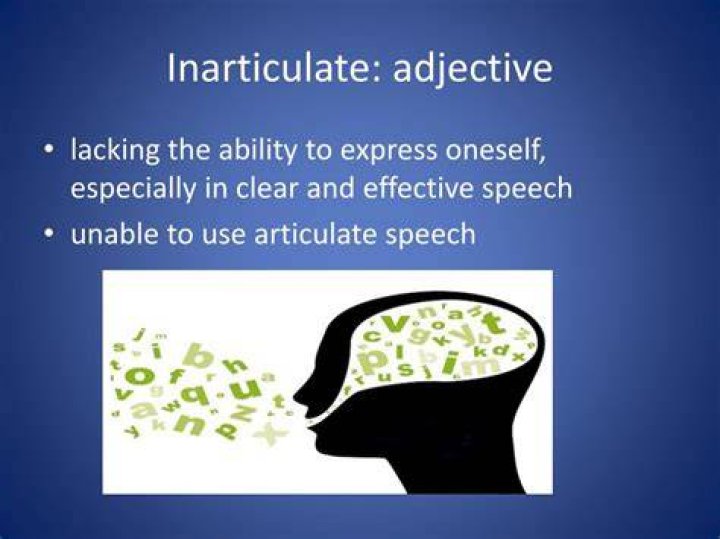 Inarticulate: adjective

• lacking the ability to express oneself, especially in clear and effective speech
• unable to use articulate speech